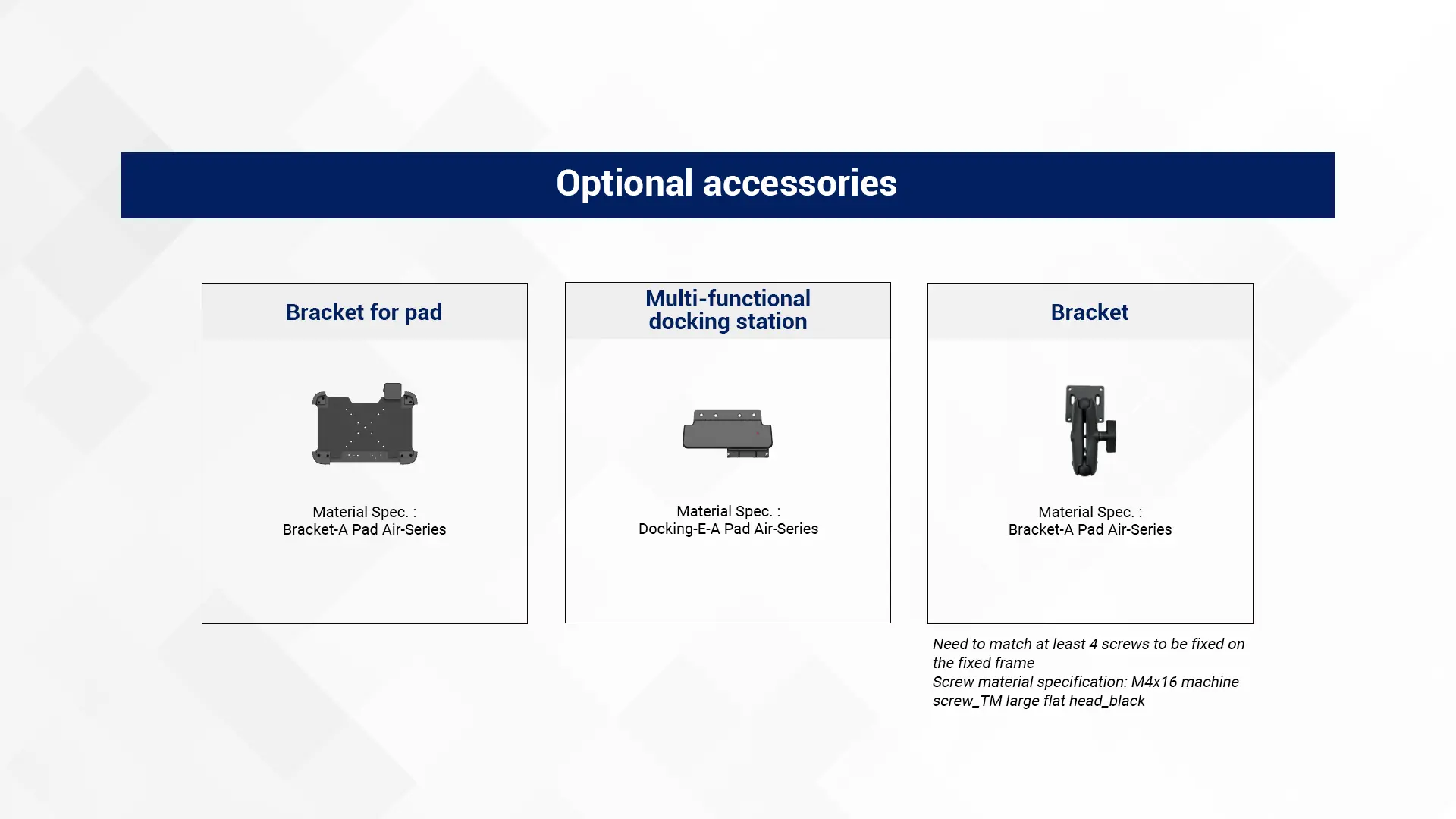 Optional accessories

Bracket for pad

Material Spec. :
Bracket-A Pad Air-Series

Multi-functional docking station

Material Spec. :
Docking-E-A Pad Air-Series

Bracket

Material Spec. :
Bracket-A Pad Air-Series

Need to match at least 4 screws to be fixed on the fixed frame
Screw material specification: M4x16 machine screw_TM large flat head_black